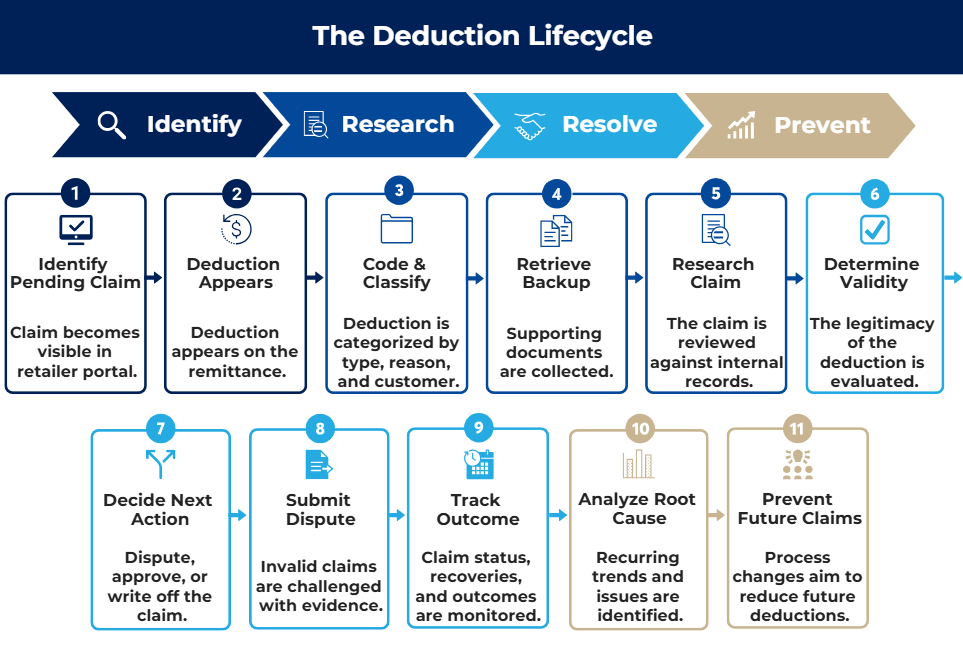 The Deduction Lifecycle

Identify

Research

Resolve

Prevent

1
Identify Pending Claim
Claim becomes visible in retailer portal.

2
Deduction Appears
Deduction appears on the remittance.

3
Code & Classify
Deduction is categorized by type, reason, and customer.

4
Retrieve Backup
Supporting documents are collected.

5
Research Claim
The claim is reviewed against internal records.

6
Determine Validity
The legitimacy of the deduction is evaluated.

7
Decide Next Action
Dispute, approve, or write off the claim.

8
Submit Dispute
Invalid claims are challenged with evidence.

9
Track Outcome
Claim status, recoveries, and outcomes are monitored.

10
Analyze Root Cause
Recurring trends and issues are identified.

11
Prevent Future Claims
Process changes aim to reduce future deductions.